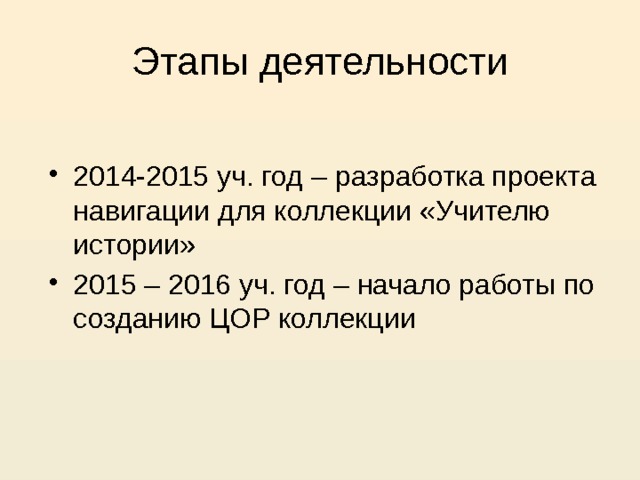 Этапы деятельности

• 2014-2015 уч. год – разработка проекта навигации для коллекции «Учителю истории»
• 2015 – 2016 уч. год – начало работы по созданию ЦОР коллекции